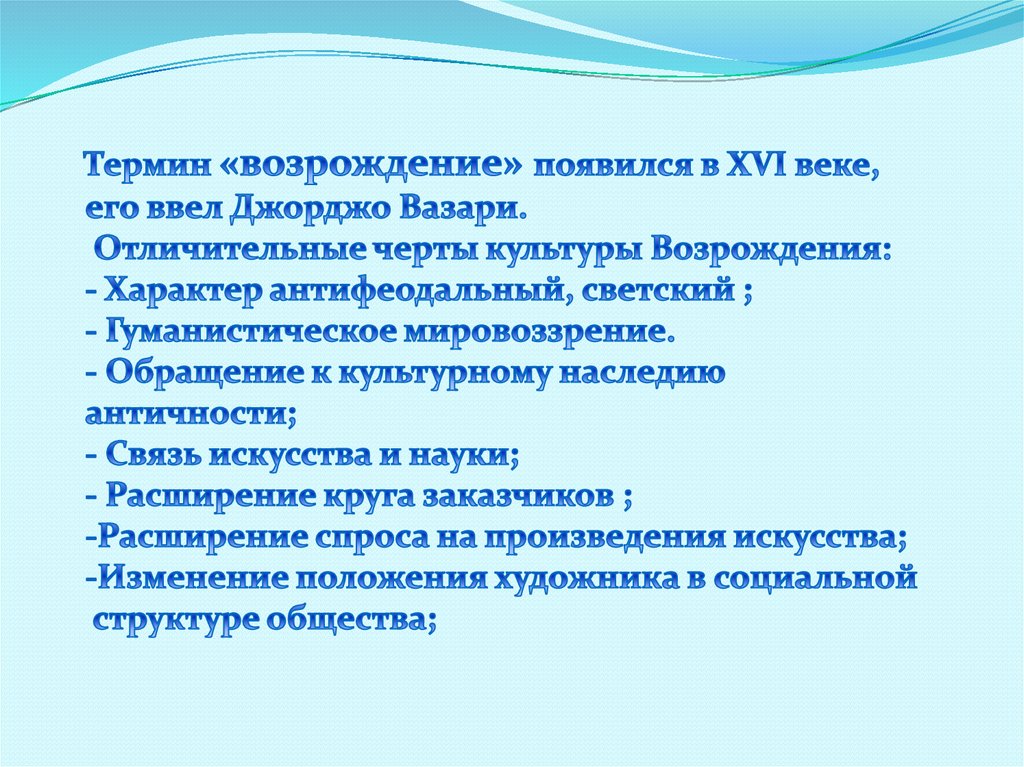 Термин «возрождение» появился в XVI веке, его ввел Джорджо Вазари.
Отличительные черты культуры Возрождения:
- Характер антифеодальный, светский ;
- Гуманистическое мировоззрение.
- Обращение к культурному наследию античности;
- Связь искусства и науки;
- Расширение круга заказчиков ;
-Расширение спроса на произведения искусства;
-Изменение положения художника в социальной структуре общества;